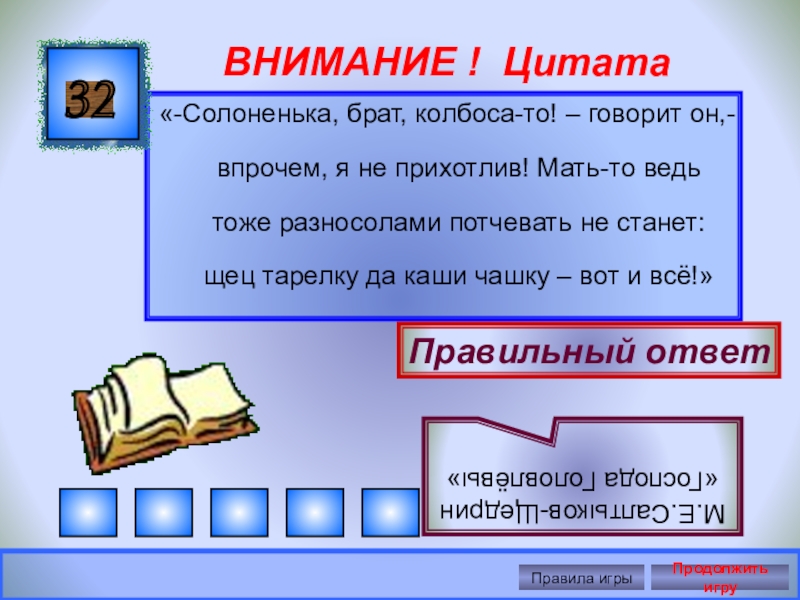 32

ВНИМАНИЕ ! Цитата

«-Солоненька, брат, колбоса-то! – говорит он,- впрочем, я не прихотлив! Мать-то ведь тоже разносолами потчевать не станет: щец тарелку да каши чашку – вот и всё!»

Правильный ответ

М.Е.Салтыков-Щедрин
«Господа Головлёвы»

Правила игры

Продолжить игру